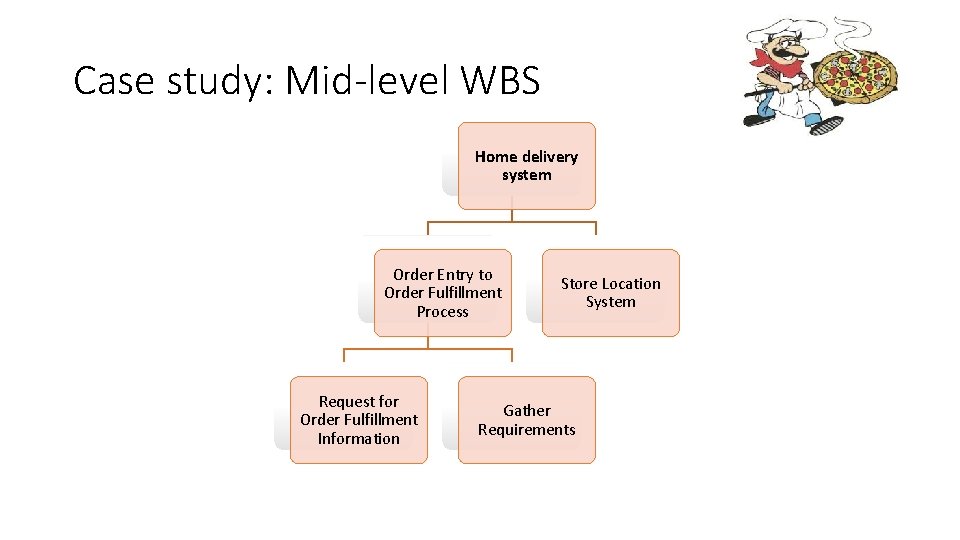 Case study: Mid-level WBS

Home delivery system

Order Entry to Order Fulfillment Process

Store Location System

Request for Order Fulfillment Information

Gather Requirements